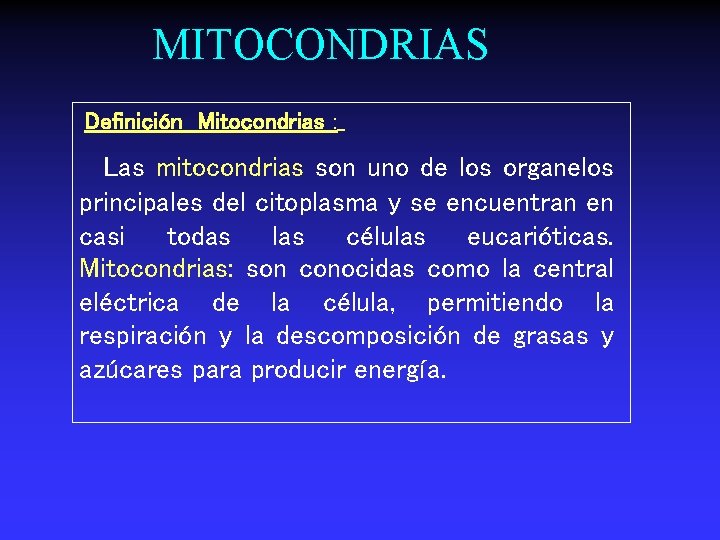 MITOCONDRIAS

Definición Mitocondrias :

Las mitocondrias son uno de los organelos principales del citoplasma y se encuentran en casi todas las células eucarióticas. Mitocondrias: son conocidas como la central eléctrica de la célula, permitiendo la respiración y la descomposición de grasas y azúcares para producir energía.